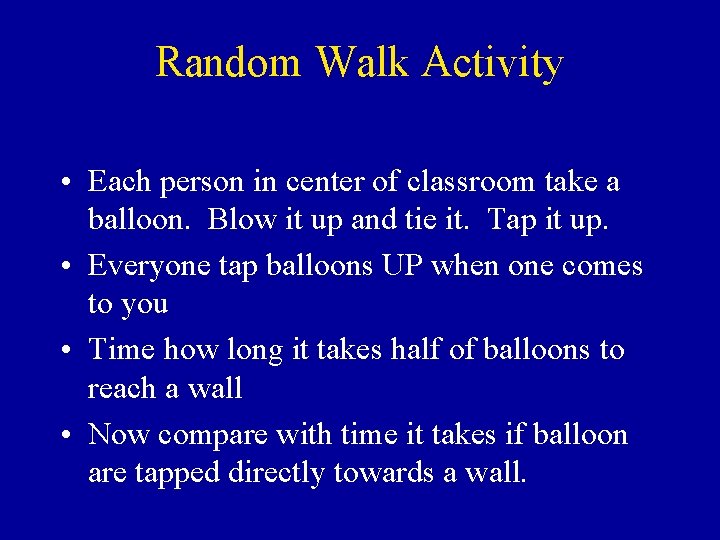 Random Walk Activity

• Each person in center of classroom take a balloon. Blow it up and tie it. Tap it up.

• Everyone tap balloons UP when one comes to you

• Time how long it takes half of balloons to reach a wall

• Now compare with time it takes if balloon are tapped directly towards a wall.